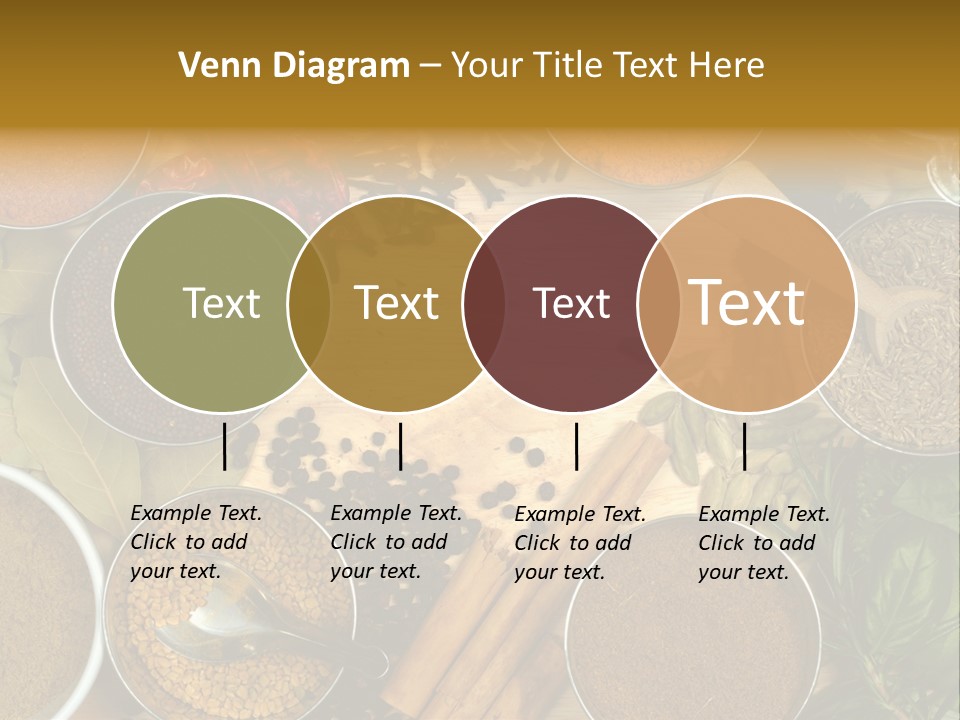 Venn Diagram – Your Title Text Here

Text

Text

Text

Text

Example Text. Click to add your text.

Example Text. Click to add your text.

Example Text. Click to add your text.

Example Text. Click to add your text.